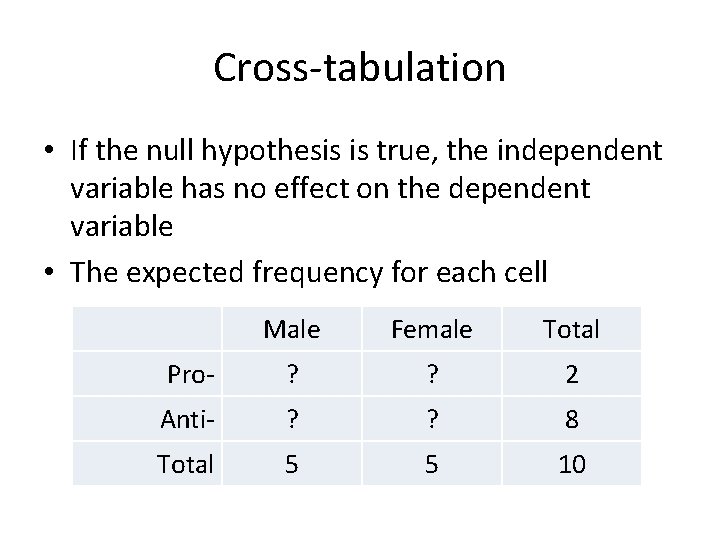 Cross-tabulation

• If the null hypothesis is true, the independent variable has no effect on the dependent variable

• The expected frequency for each cell

| | Male | Female | Total |
|---|---|---|---|
| Pro- | ? | ? | 2 |
| Anti- | ? | ? | 8 |
| Total | 5 | 5 | 10 |